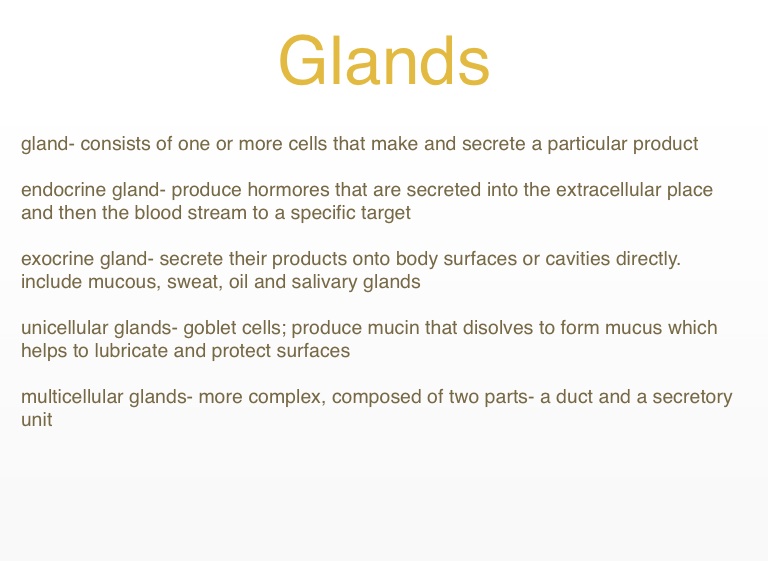 Glands

gland- consists of one or more cells that make and secrete a particular product

endocrine gland- produce hormores that are secreted into the extracellular place and then the blood stream to a specific target

exocrine gland- secrete their products onto body surfaces or cavities directly. include mucous, sweat, oil and salivary glands

unicellular glands- goblet cells; produce mucin that disolves to form mucus which helps to lubricate and protect surfaces

multicellular glands- more complex, composed of two parts- a duct and a secretory unit